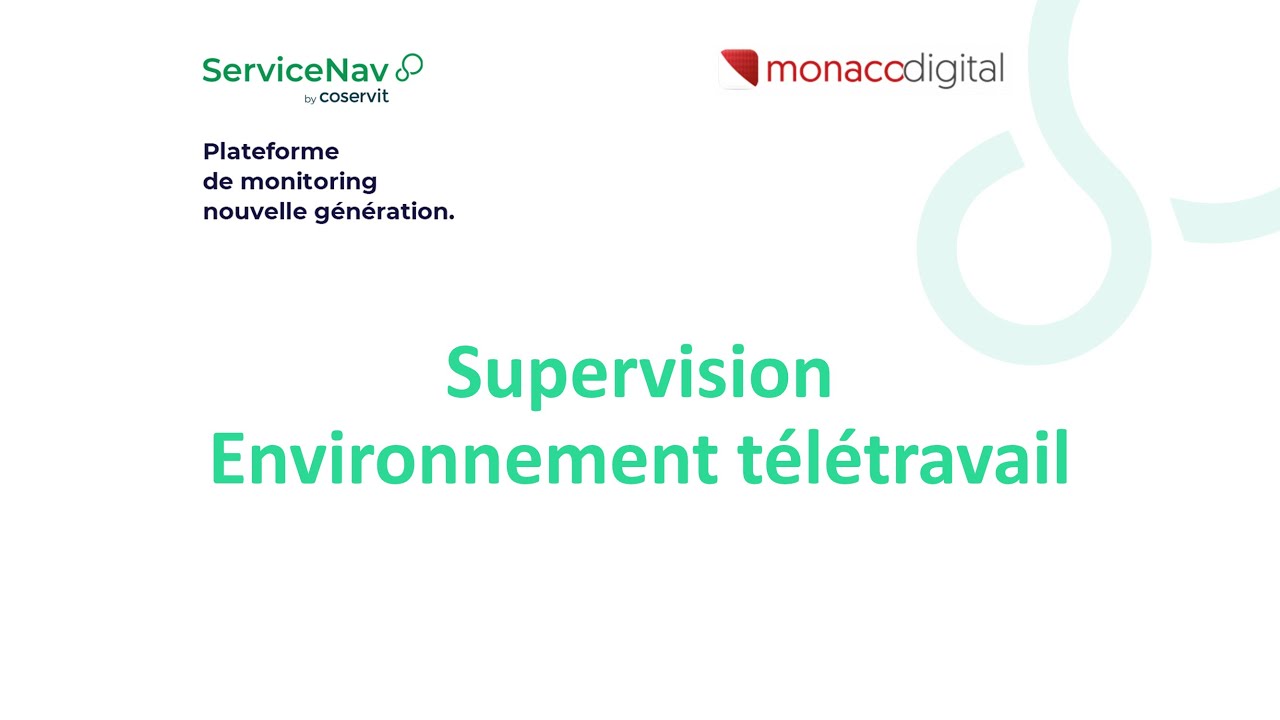 ServiceNav
by coservit

monacodigital

Plateforme de monitoring nouvelle génération.

Supervision
Environnement télétravail